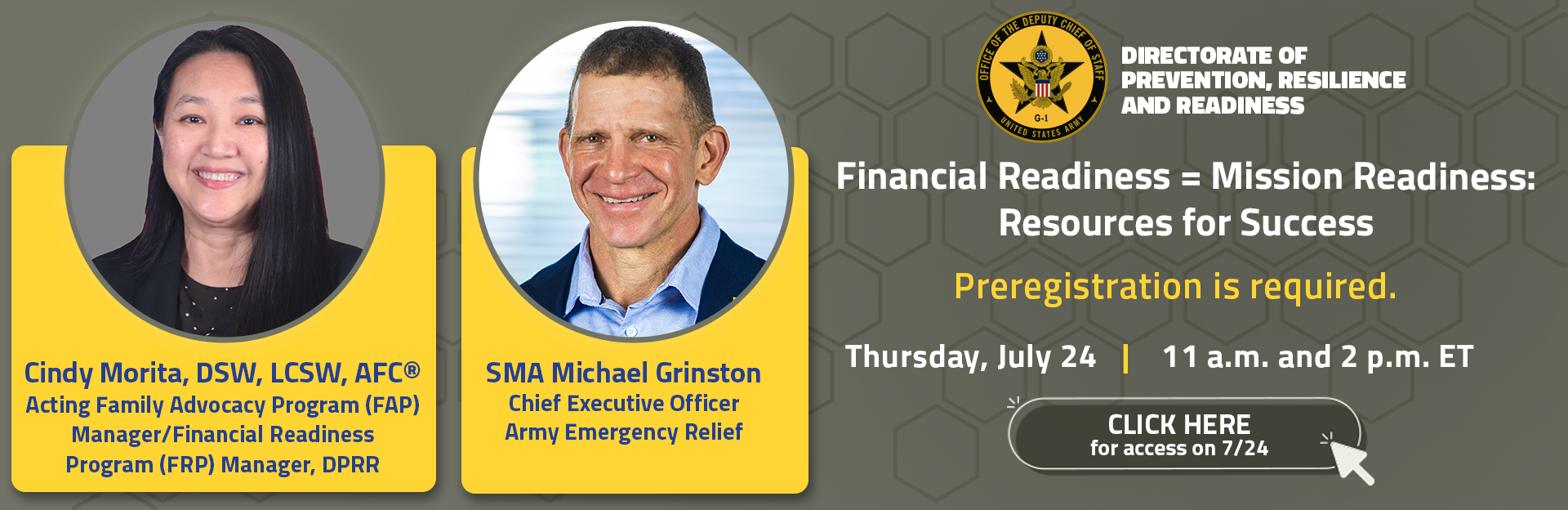 Cindy Morita, DSW, LCSW, AFC®
Acting Family Advocacy Program (FAP) Manager/Financial Readiness Program (FRP) Manager, DPRR

SMA Michael Grinston
Chief Executive Officer
Army Emergency Relief

OFFICE OF THE DEPUTY CHIEF OF STAFF G-1 UNITED STATES ARMY

DIRECTORATE OF PREVENTION, RESILIENCE AND READINESS

Financial Readiness = Mission Readiness: Resources for Success

Preregistration is required.

Thursday, July 24 | 11 a.m. and 2 p.m. ET

CLICK HERE
for access on 7/24